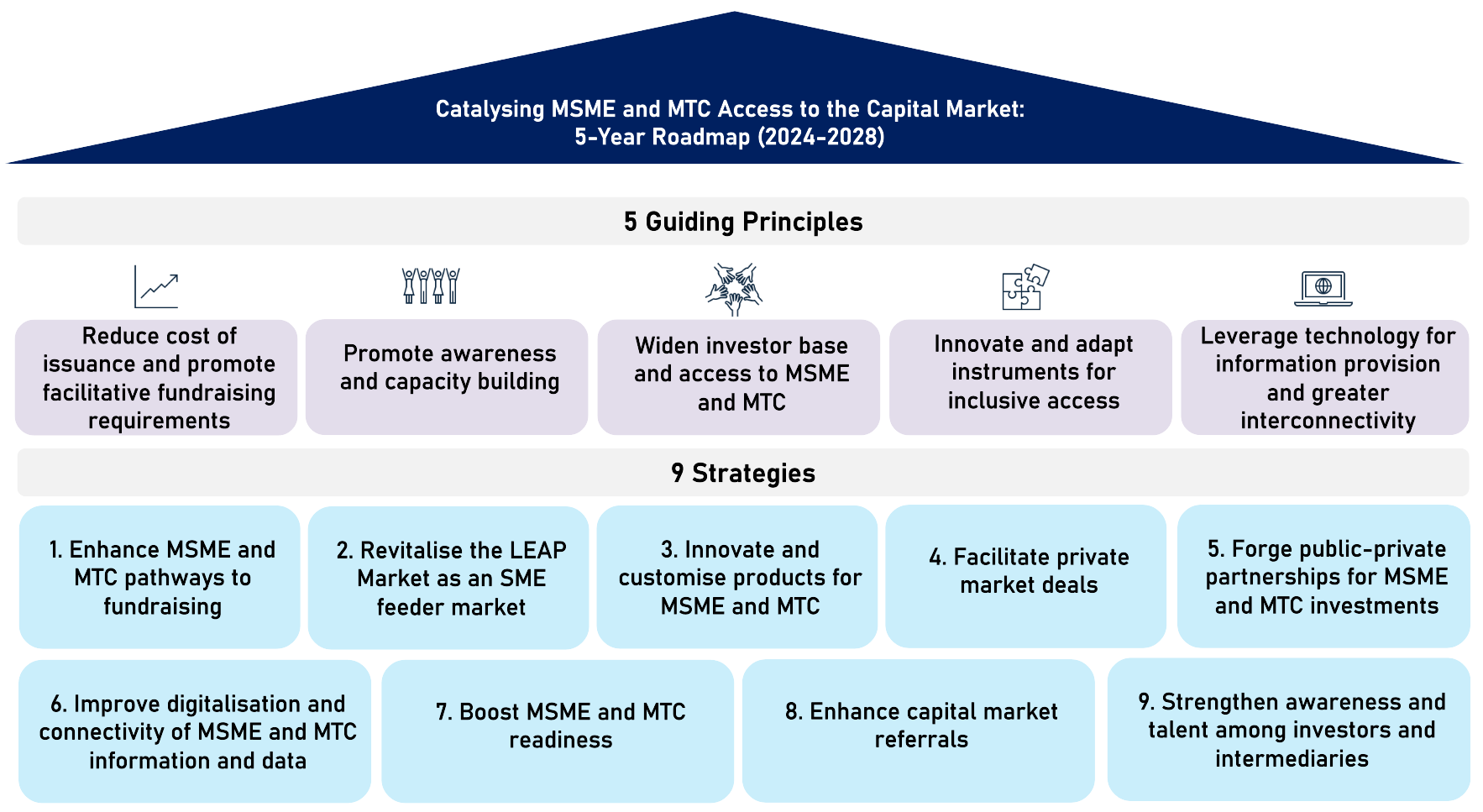 Catalysing MSME and MTC Access to the Capital Market:
5-Year Roadmap (2024-2028)

5 Guiding Principles

Reduce cost of issuance and promote facilitative fundraising requirements

Promote awareness and capacity building

Widen investor base and access to MSME and MTC

Innovate and adapt instruments for inclusive access

Leverage technology for information provision and greater interconnectivity

9 Strategies

1. Enhance MSME and MTC pathways to fundraising

2. Revitalise the LEAP Market as an SME feeder market

3. Innovate and customise products for MSME and MTC

4. Facilitate private market deals

5. Forge public-private partnerships for MSME and MTC investments

6. Improve digitalisation and connectivity of MSME and MTC information and data

7. Boost MSME and MTC readiness

8. Enhance capital market referrals

9. Strengthen awareness and talent among investors and intermediaries